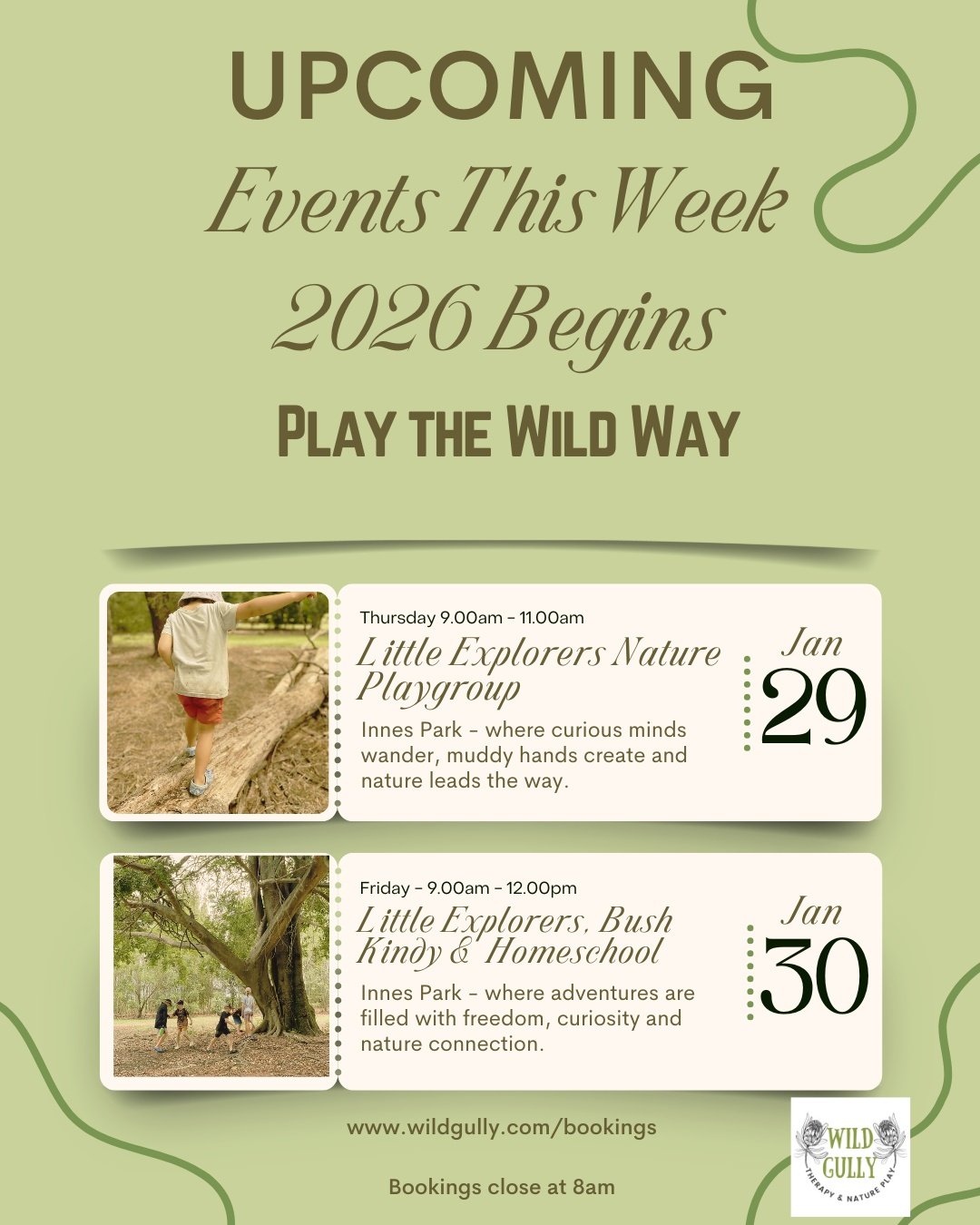 UPCOMING
Events This Week
2026 Begins
PLAY THE WILD WAY

Thursday 9.00am - 11.00am
Little Explorers Nature Playgroup
Innes Park - where curious minds wander, muddy hands create and nature leads the way.
Jan
29

Friday - 9.00am - 12.00pm
Little Explorers, Bush Kindy & Homeschool
Innes Park - where adventures are filled with freedom, curiosity and nature connection.
Jan
30

www.wildgully.com/bookings

Bookings close at 8am

WILD GULLY
THERAPY & NATURE PLAY